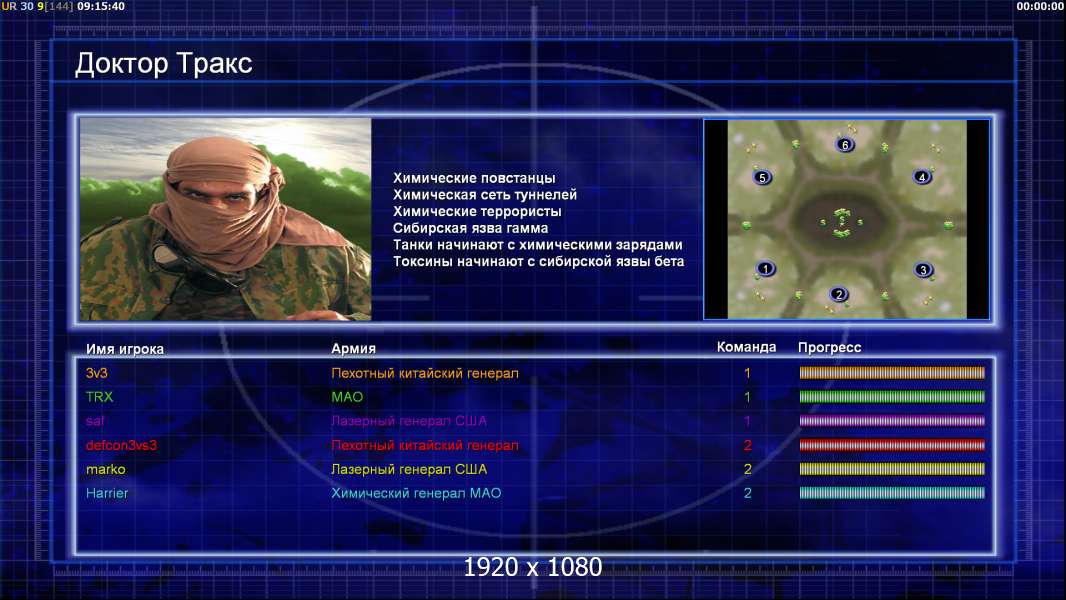 UR 30 9[144] 09:15:40

00:00:00

Доктор Тракс

Химические повстанцы
Химическая сеть туннелей
Химические террористы
Сибирская язва гамма
Танки начинают с химическими зарядами
Токсины начинают с сибирской язвы бета

6
5
4
1
3
2

| Имя игрока | Армия | Команда | Прогресс |
|---|---|---|---|
| 3v3 | Пехотный китайский генерал | 1 | |
| TRX | МАО | 1 | |
| saf | Лазерный генерал США | 1 | |
| defcon3vs3 | Пехотный китайский генерал | 2 | |
| marko | Лазерный генерал США | 2 | |
| Harrier | Химический генерал МАО | 2 | |

1920 x 1080